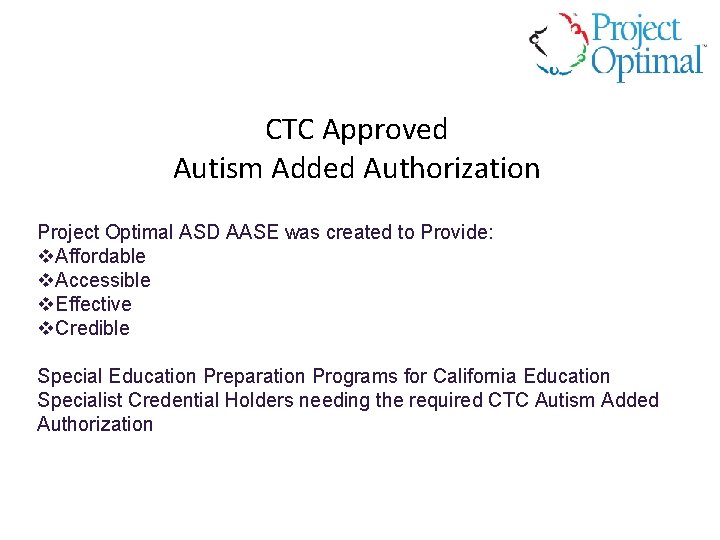 Project Optimal™

CTC Approved
Autism Added Authorization

Project Optimal ASD AASE was created to Provide:
❖Affordable
❖Accessible
❖Effective
❖Credible

Special Education Preparation Programs for California Education Specialist Credential Holders needing the required CTC Autism Added Authorization